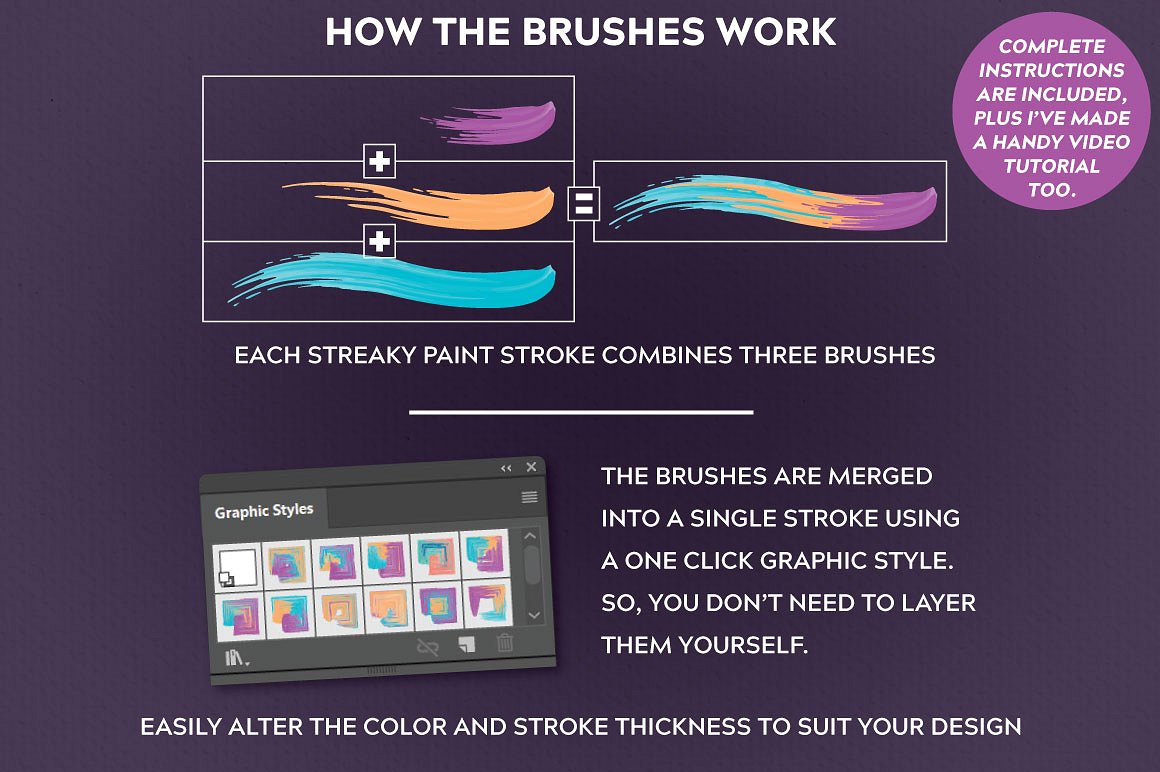 HOW THE BRUSHES WORK

COMPLETE INSTRUCTIONS ARE INCLUDED, PLUS I'VE MADE A HANDY VIDEO TUTORIAL TOO.

+

+

=

EACH STREAKY PAINT STROKE COMBINES THREE BRUSHES

Graphic Styles

THE BRUSHES ARE MERGED INTO A SINGLE STROKE USING A ONE CLICK GRAPHIC STYLE. SO, YOU DON'T NEED TO LAYER THEM YOURSELF.

EASILY ALTER THE COLOR AND STROKE THICKNESS TO SUIT YOUR DESIGN